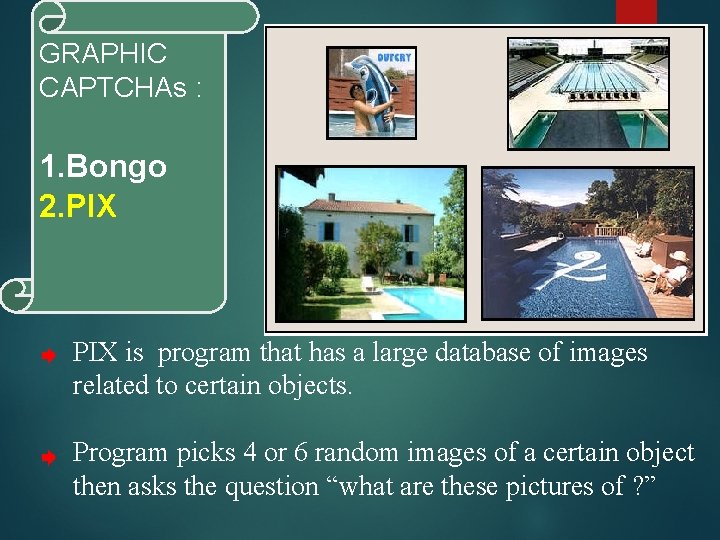 GRAPHIC CAPTCHAs :

1.Bongo
2.PIX

DUFCRY

PIX is  program that has a large database of images related to certain objects.

Program picks 4 or 6 random images of a certain object then asks the question “what are these pictures of ?”